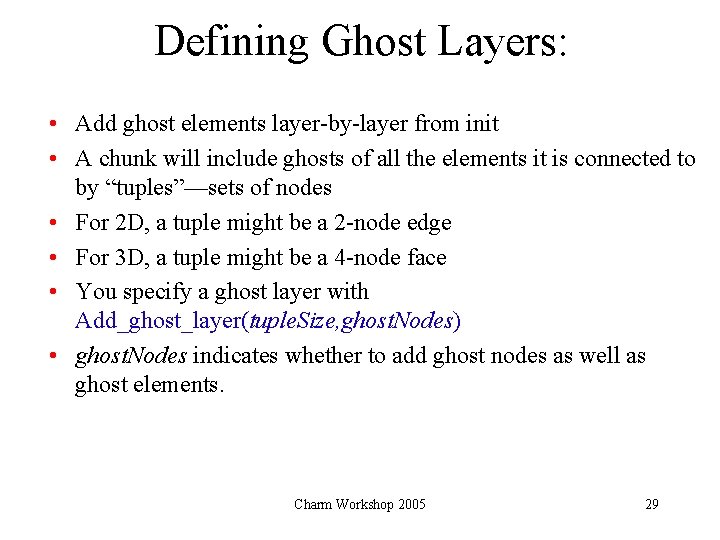 Defining Ghost Layers:

• Add ghost elements layer-by-layer from init
• A chunk will include ghosts of all the elements it is connected to by “tuples”—sets of nodes
• For 2D, a tuple might be a 2-node edge
• For 3D, a tuple might be a 4-node face
• You specify a ghost layer with Add_ghost_layer(tupleSize,ghostNodes)
• ghostNodes indicates whether to add ghost nodes as well as ghost elements.

Charm Workshop 2005

29